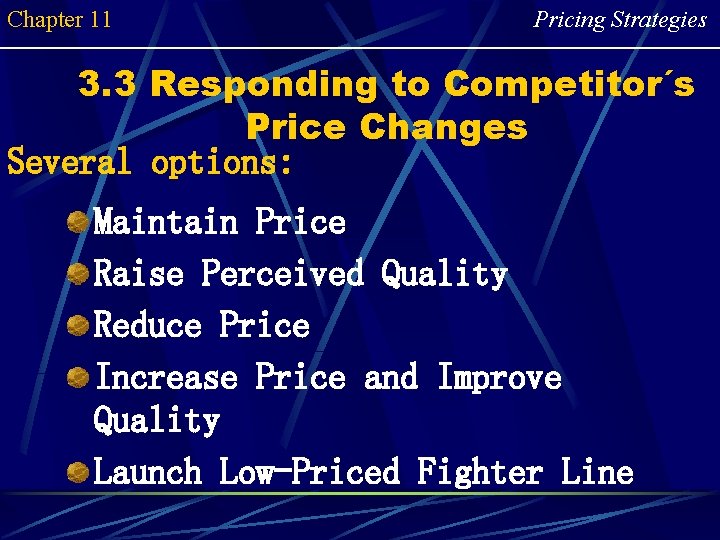 Chapter 11

Pricing Strategies

3.3 Responding to Competitor´s Price Changes

Several options:

Maintain Price

Raise Perceived Quality

Reduce Price

Increase Price and Improve Quality

Launch Low-Priced Fighter Line